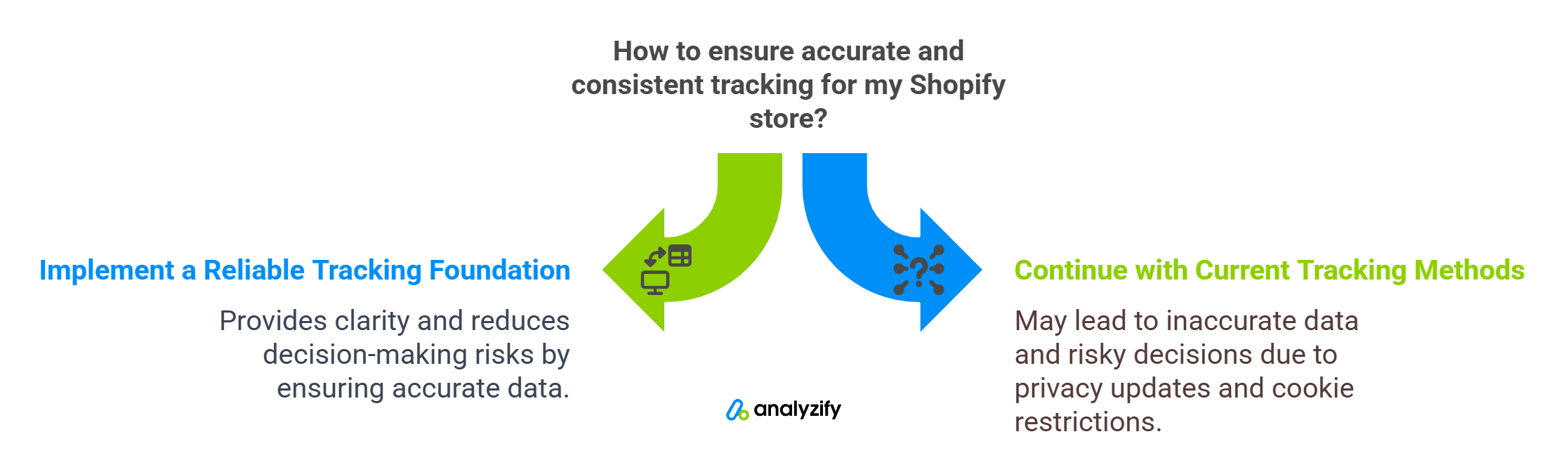 How to ensure accurate and consistent tracking for my Shopify store?

Implement a Reliable Tracking Foundation

Provides clarity and reduces decision-making risks by ensuring accurate data.

Continue with Current Tracking Methods

May lead to inaccurate data and risky decisions due to privacy updates and cookie restrictions.

analyzify